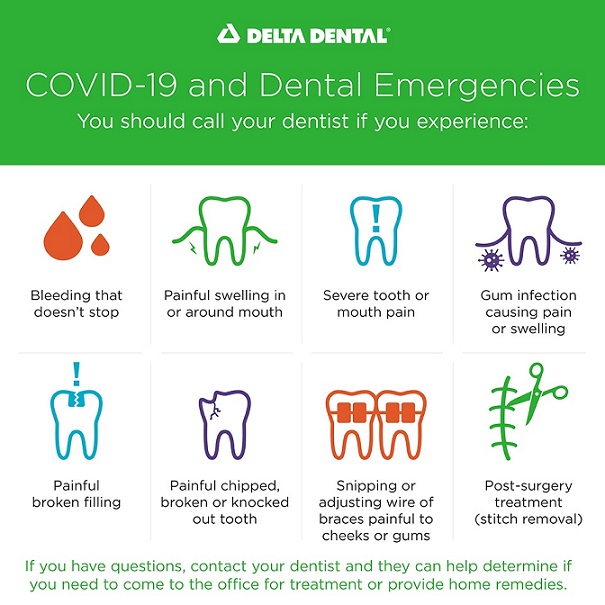 DELTA DENTAL®

COVID-19 and Dental Emergencies

You should call your dentist if you experience:

Bleeding that doesn't stop

Painful swelling in or around mouth

Severe tooth or mouth pain

Gum infection causing pain or swelling

Painful broken filling

Painful chipped, broken or knocked out tooth

Snipping or adjusting wire of braces painful to cheeks or gums

Post-surgery treatment (stitch removal)

If you have questions, contact your dentist and they can help determine if you need to come to the office for treatment or provide home remedies.